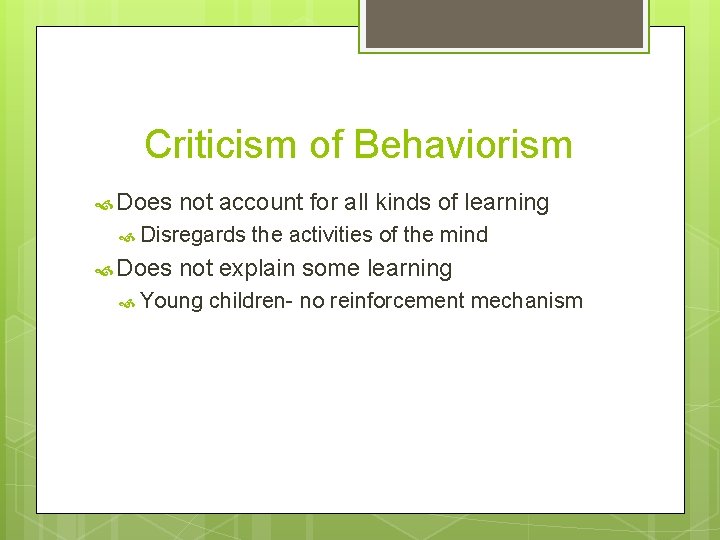 Criticism of Behaviorism

Does not account for all kinds of learning

Disregards the activities of the mind

Does not explain some learning

Young children- no reinforcement mechanism